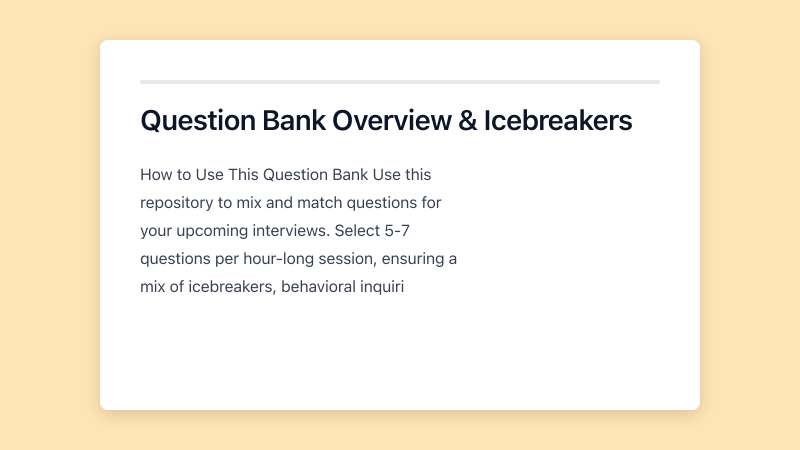 Question Bank Overview & Icebreakers

How to Use This Question Bank Use this repository to mix and match questions for your upcoming interviews. Select 5-7 questions per hour-long session, ensuring a mix of icebreakers, behavioral inquiri